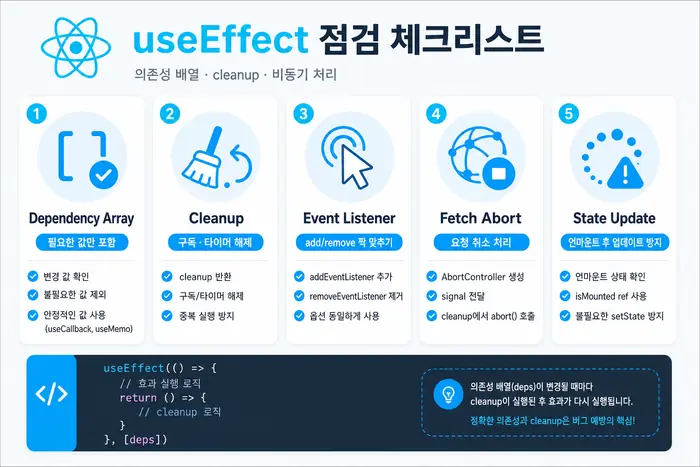 useEffect 점검 체크리스트

의존성 배열 · cleanup · 비동기 처리

1
Dependency Array
필요한 값만 포함
변경 값 확인
불필요한 값 제외
안정적인 값 사용 (useCallback, useMemo)

2
Cleanup
구독 · 타이머 해제
cleanup 반환
구독/타이머 해제
중복 실행 방지

3
Event Listener
add/remove 짝 맞추기
addEventListener 추가
removeEventListener 제거
옵션 동일하게 사용

4
Fetch Abort
요청 취소 처리
AbortController 생성
signal 전달
cleanup에서 abort() 호출

5
State Update
언마운트 후 업데이트 방지
언마운트 상태 확인
isMounted ref 사용
불필요한 setState 방지

</>

useEffect(() => {
// 효과 실행 로직
return () => {
// cleanup 로직
}
}, [deps])

의존성 배열(deps)이 변경될 때마다 cleanup이 실행된 후 효과가 다시 실행됩니다.
정확한 의존성과 cleanup은 버그 예방의 핵심!